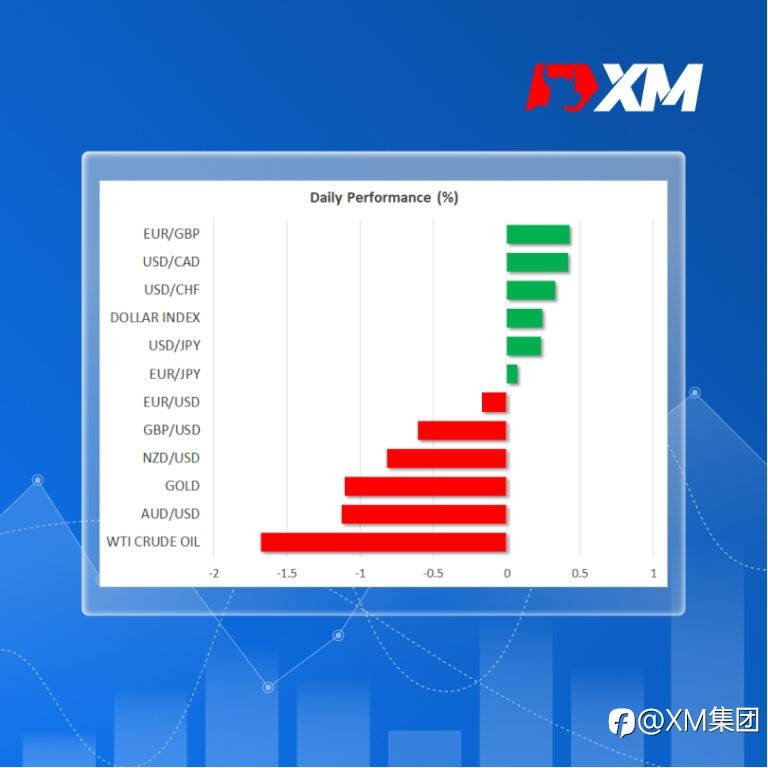 XM

Daily Performance (%)

EUR/GBP
USD/CAD
USD/CHF
DOLLAR INDEX
USD/JPY
EUR/JPY
EUR/USD
GBP/USD
NZD/USD
GOLD
AUD/USD
WTI CRUDE OIL

-2 -1.5 -1 -0.5 0 0.5 1

@XM集团